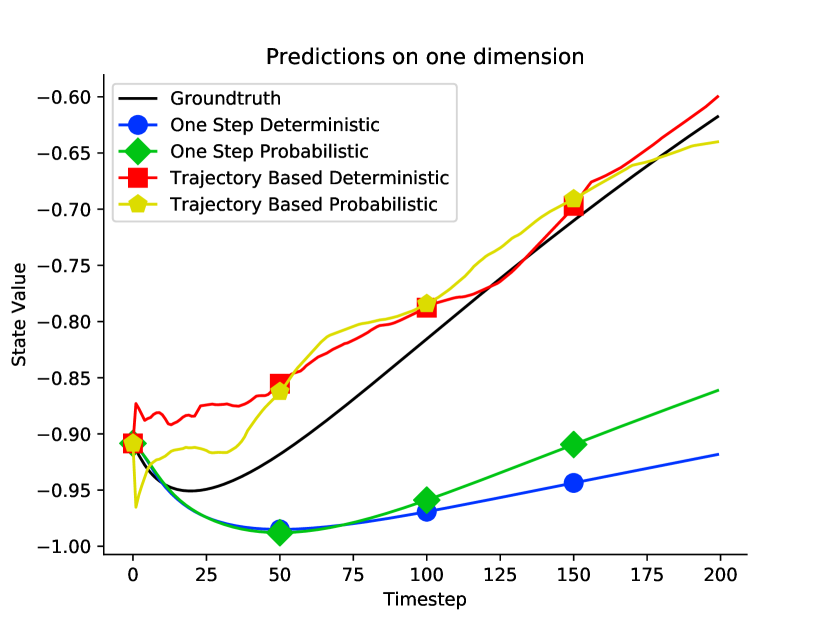 Predictions on one dimension

Groundtruth
One Step Deterministic
One Step Probabilistic
Trajectory Based Deterministic
Trajectory Based Probabilistic

State Value

−0.60
−0.65
−0.70
−0.75
−0.80
−0.85
−0.90
−0.95
−1.00

0 25 50 75 100 125 150 175 200

Timestep